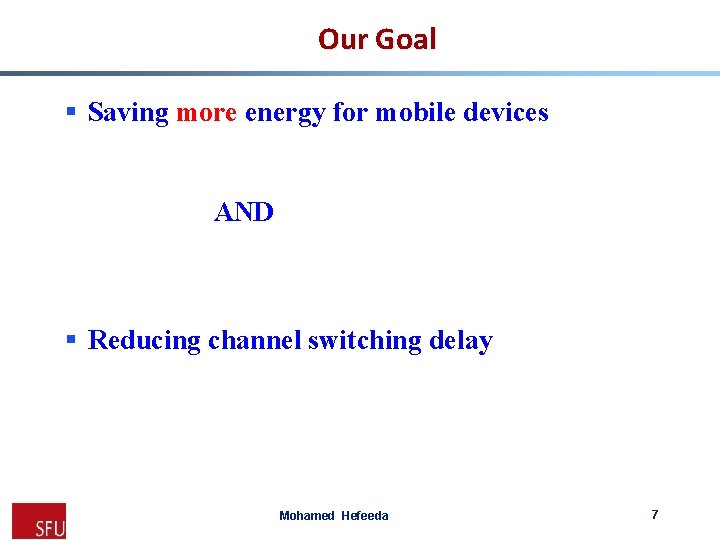 Our Goal

▪ Saving more energy for mobile devices

AND

▪ Reducing channel switching delay

SFU

Mohamed Hefeeda

7